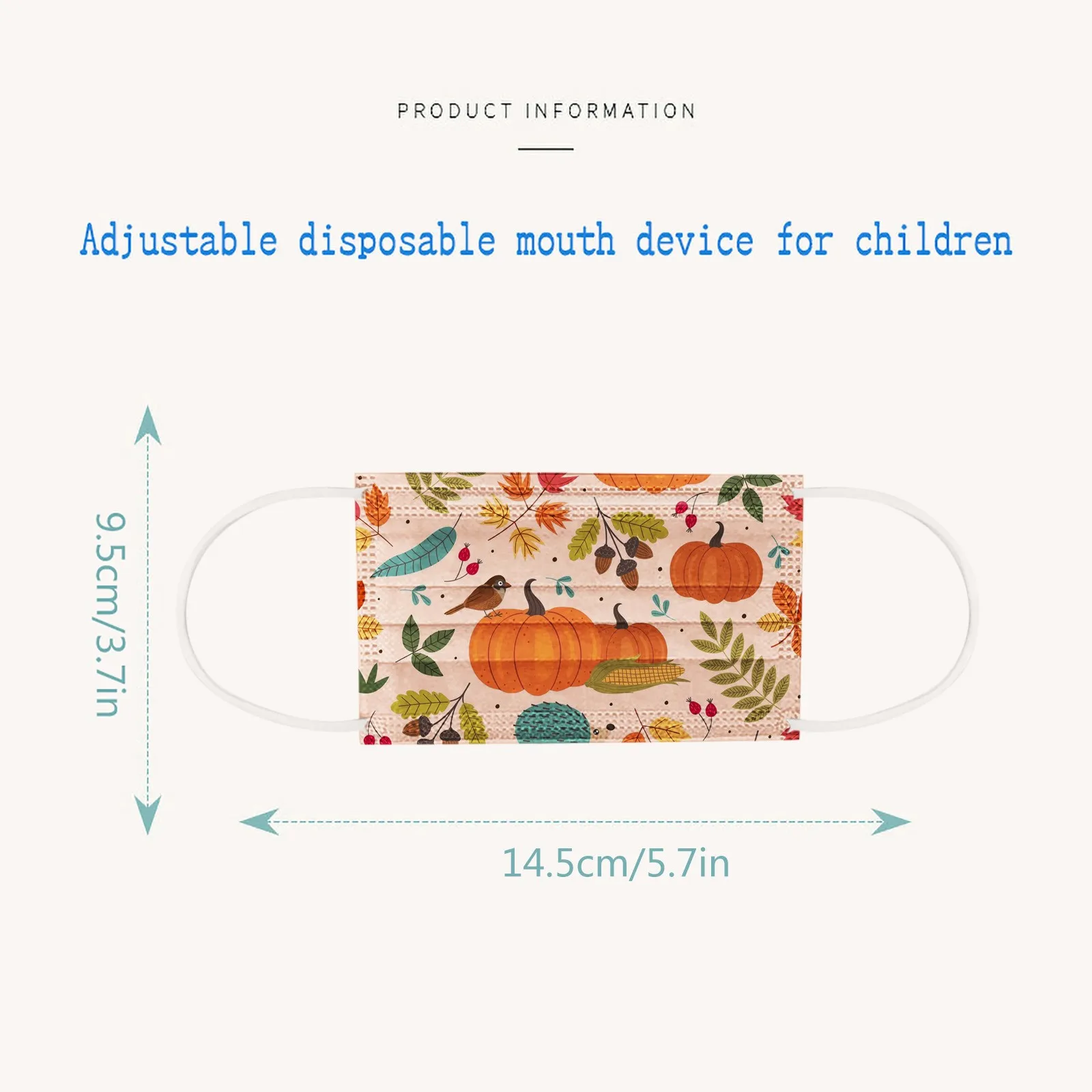 PRODUCT INFORMATION

Adjustable disposable mouth device for children

9.5cm/3.7in

14.5cm/5.7in